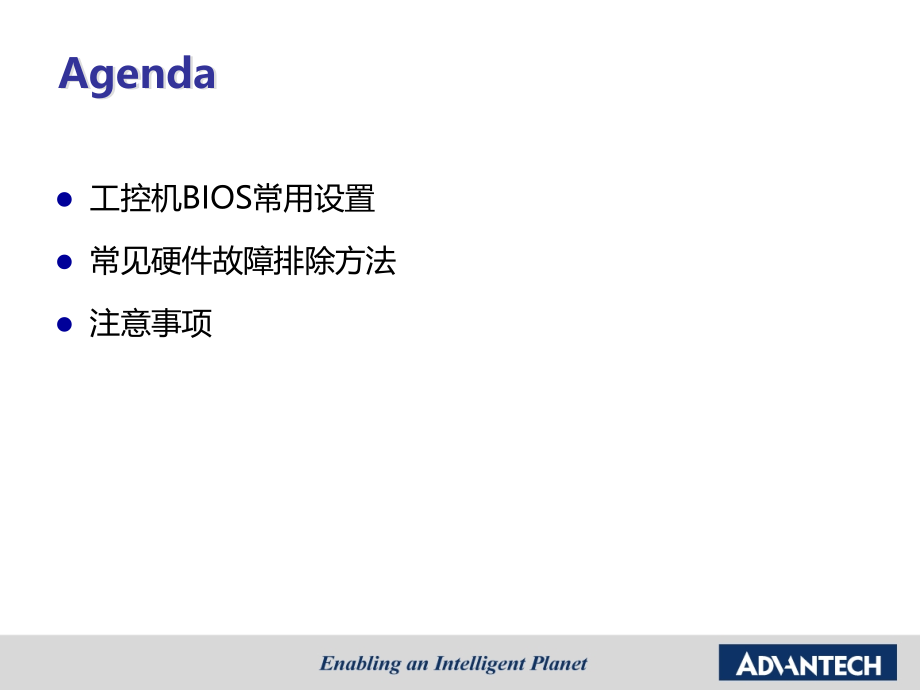 Agenda

• 工控机BIOS常用设置
• 常见硬件故障排除方法
• 注意事项

Enabling an Intelligent Planet

ADVANTECH